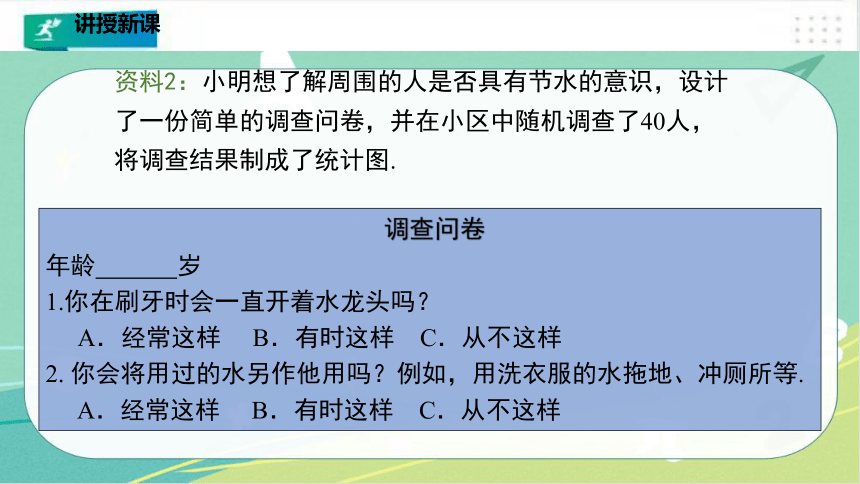 讲授新课

资料2：小明想了解周围的人是否具有节水的意识，设计了一份简单的调查问卷，并在小区中随机调查了40人，将调查结果制成了统计图.

调查问卷

年龄______岁

1.你在刷牙时会一直开着水龙头吗？

A．经常这样　B．有时这样　C．从不这样

2. 你会将用过的水另作他用吗？例如，用洗衣服的水拖地、冲厕所等.

A．经常这样　B．有时这样　C．从不这样